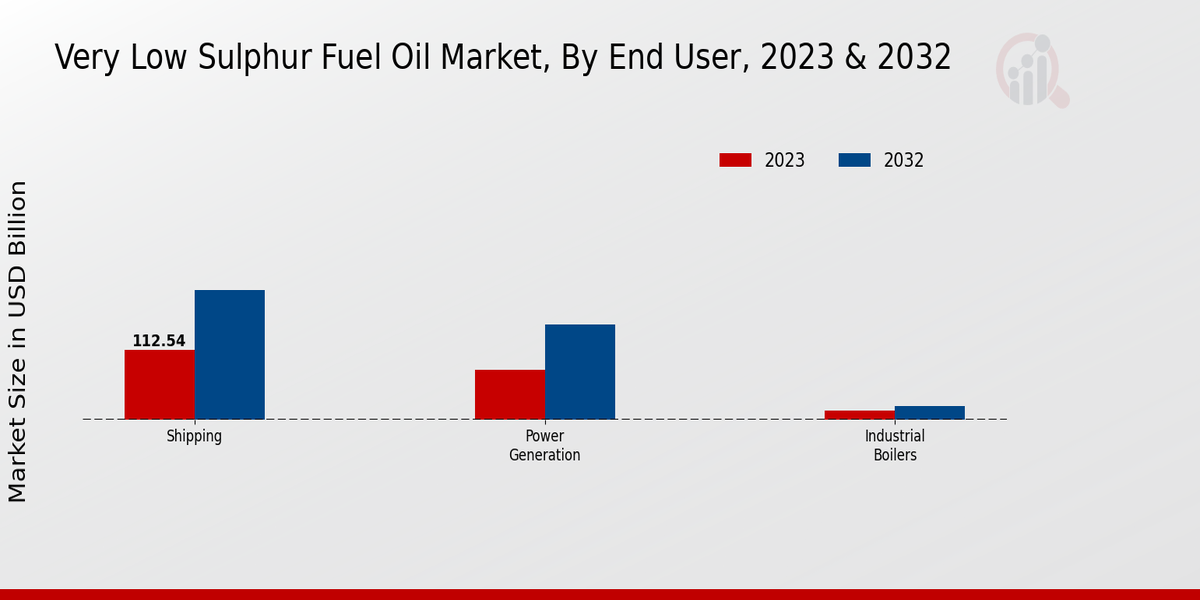 Very Low Sulphur Fuel Oil Market, By End User, 2023 & 2032

2023
2032

Market Size in USD Billion

112.54

Shipping
Power Generation
Industrial Boilers